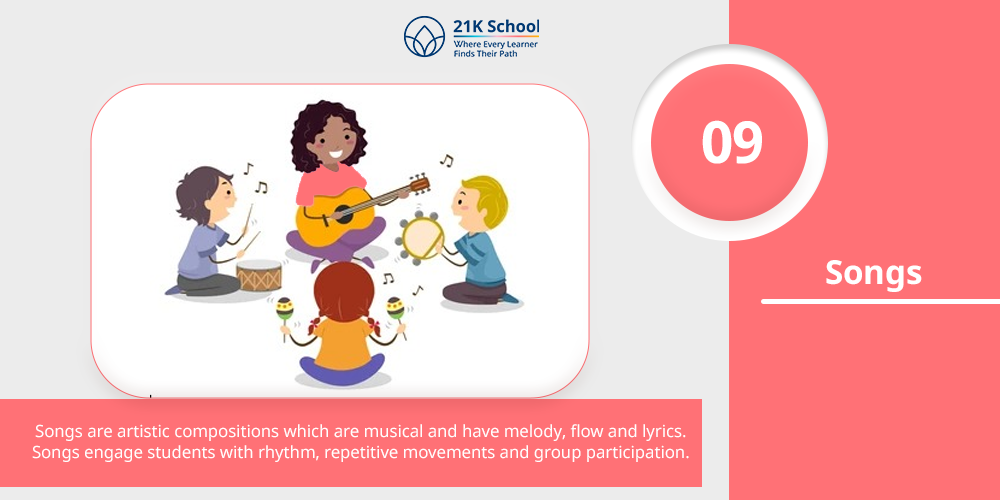 21K School
Where Every Learner Finds Their Path

09

Songs

Songs are artistic compositions which are musical and have melody, flow and lyrics. Songs engage students with rhythm, repetitive movements and group participation.